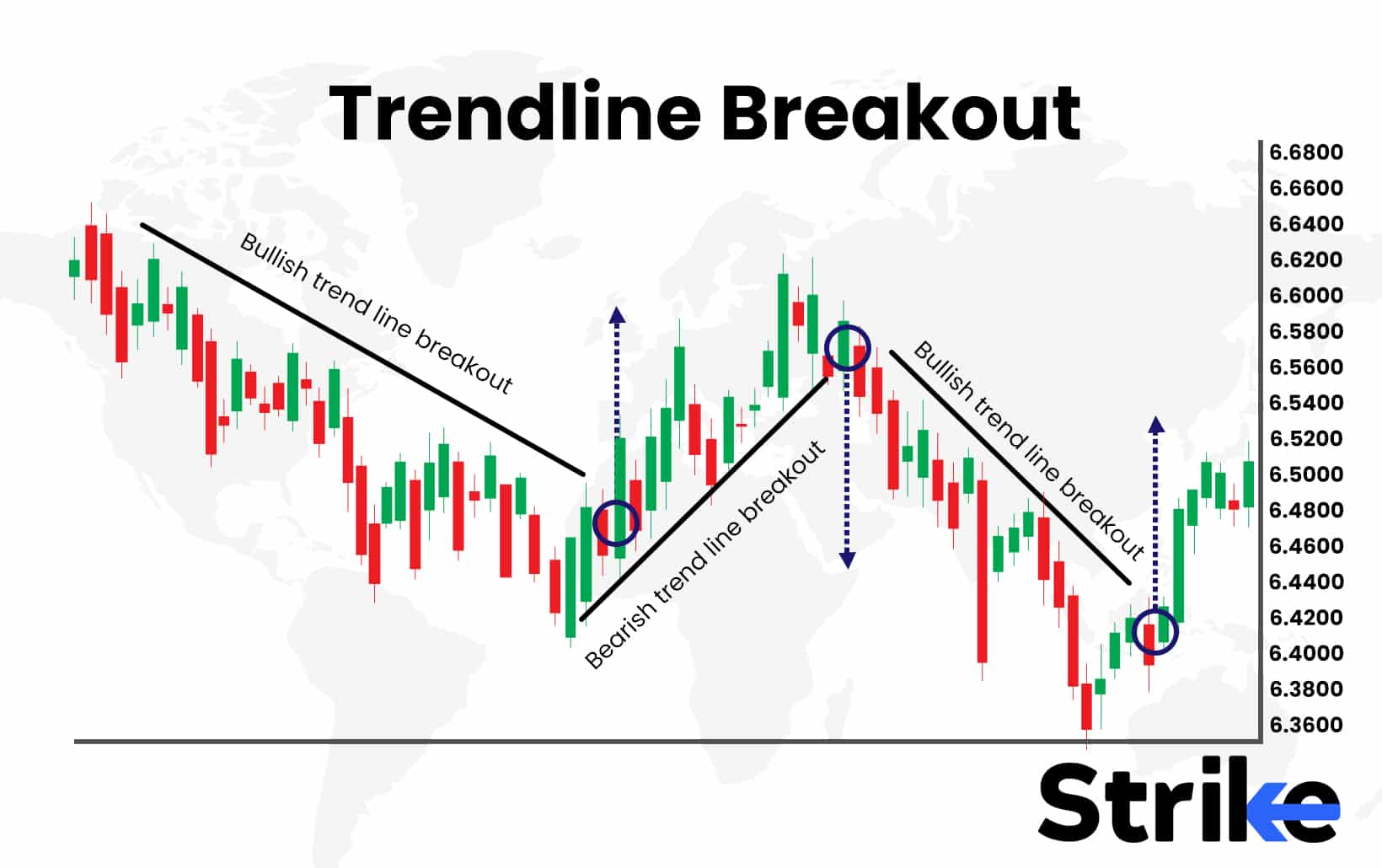 Trendline Breakout

Bullish trend line breakout

Bearish trend line breakout

Bullish trend line breakout

6.6800
6.6600
6.6400
6.6200
6.6000
6.5800
6.5600
6.5400
6.5200
6.5000
6.4800
6.4600
6.4400
6.4200
6.4000
6.3800
6.3600

Strike